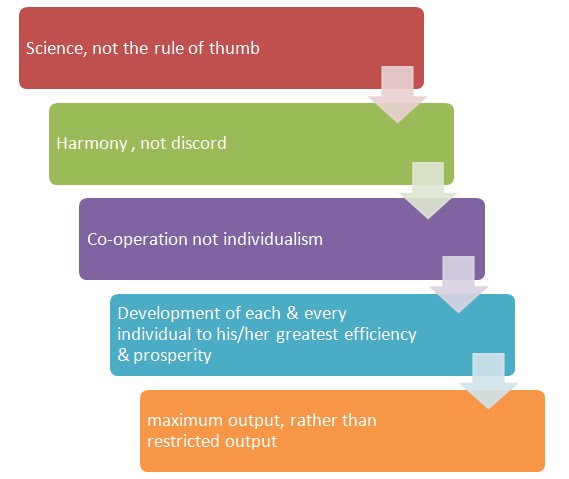 Science, not the rule of thumb

Harmony , not discord

Co-operation not individualism

Development of each & every individual to his/her greatest efficiency & prosperity

maximum output, rather than restricted output